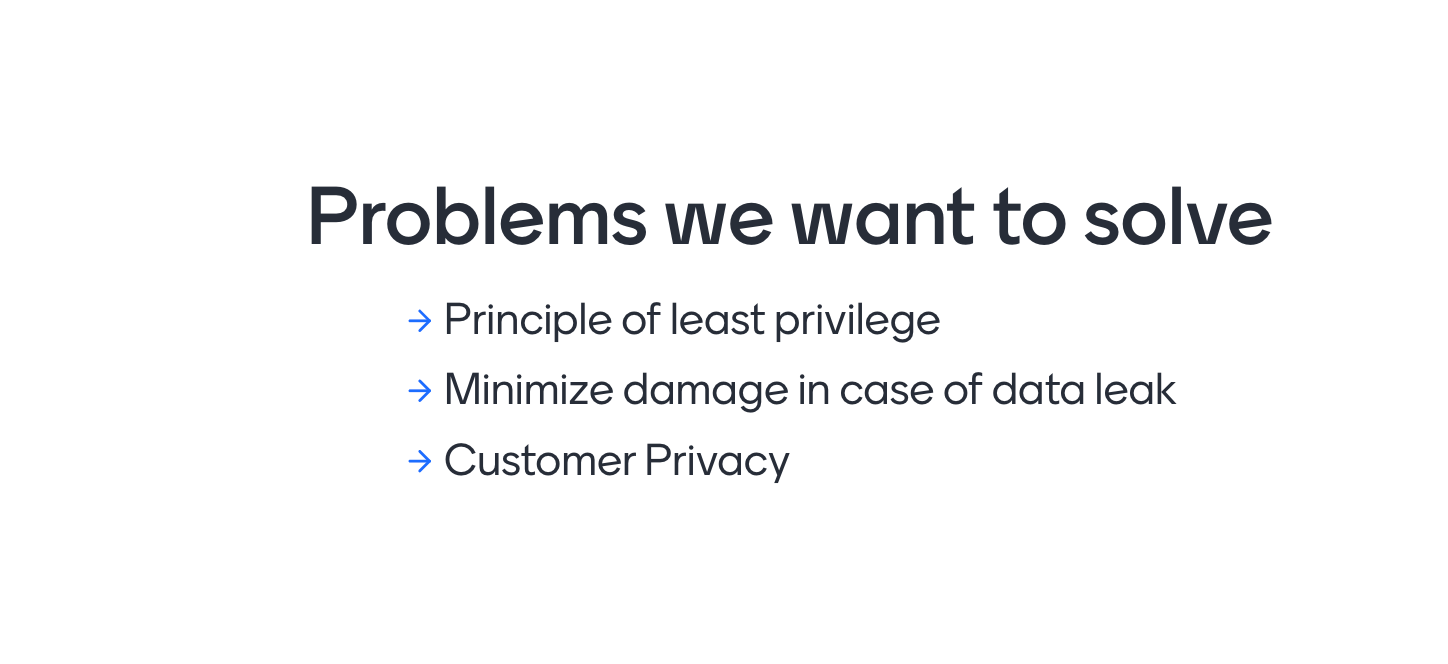 Problems we want to solve

→ Principle of least privilege
→ Minimize damage in case of data leak
→ Customer Privacy